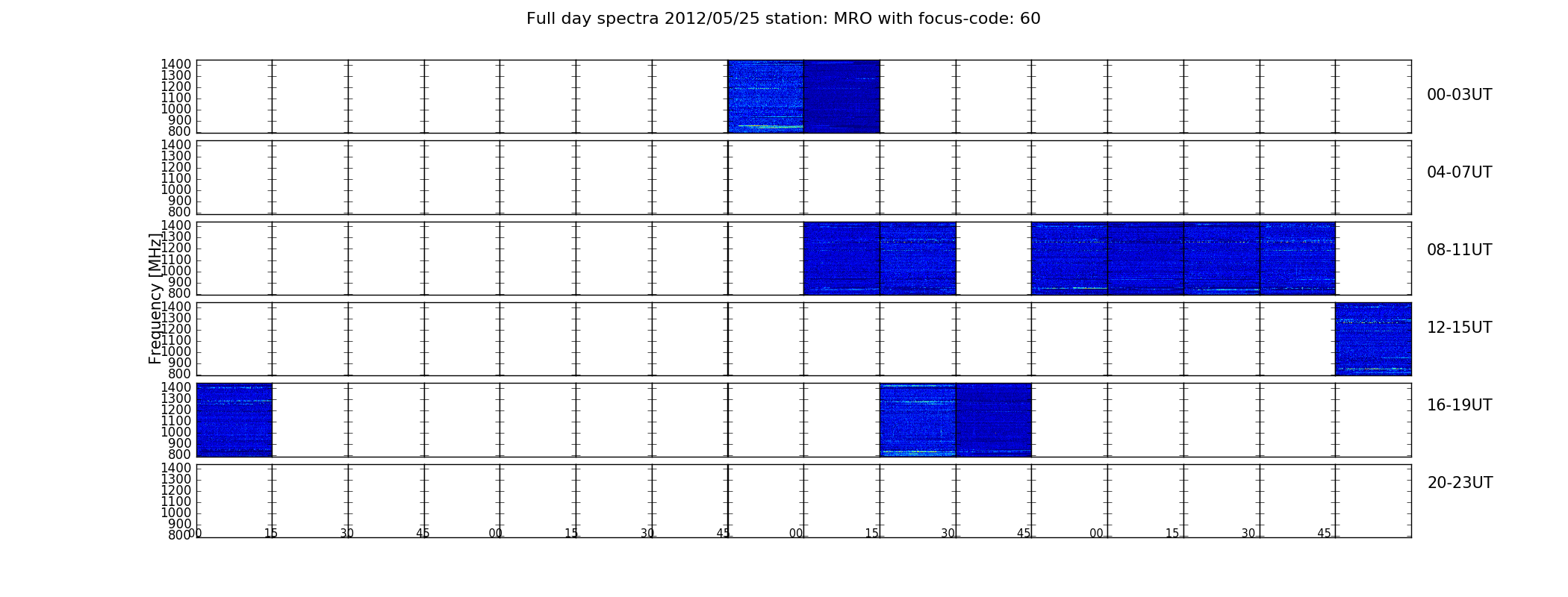 Full day spectra 2012/05/25 station: MRO with focus-code: 60

Frequency [MHz]

1400
1300
1200
1100
1000
900
800

00-03UT

1400
1300
1200
1100
1000
900
800

04-07UT

1400
1300
1200
1100
1000
900
800

08-11UT

1400
1300
1200
1100
1000
900
800

12-15UT

1400
1300
1200
1100
1000
900
800

16-19UT

1400
1300
1200
1100
1000
900
800

20-23UT

00 15 30 45 00 15 30 45 00 15 30 45 00 15 30 45